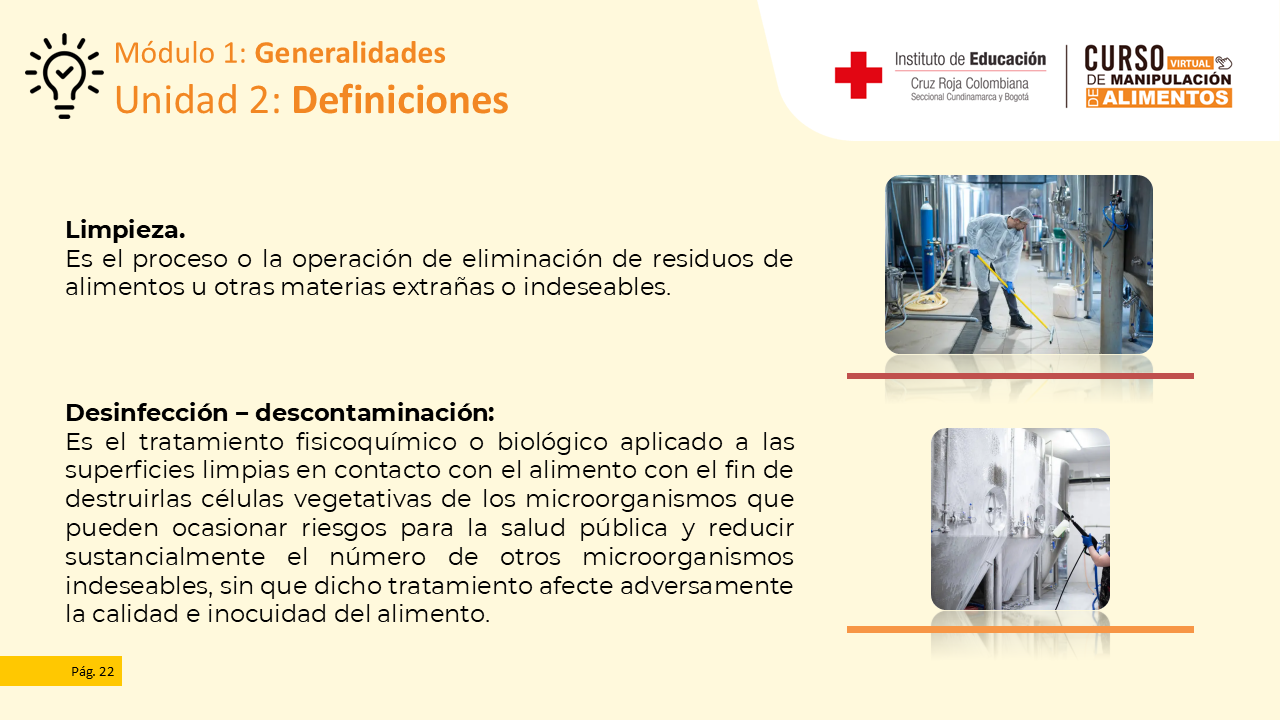 Módulo 1: **Generalidades**
Unidad 2: **Definiciones**

Instituto de Educación
Cruz Roja Colombiana
Seccional Cundinamarca y Bogotá

CURSO VIRTUAL DE MANIPULACIÓN DE ALIMENTOS

**Limpieza.**
Es el proceso o la operación de eliminación de residuos de alimentos u otras materias extrañas o indeseables.

**Desinfección – descontaminación:**
Es el tratamiento fisicoquímico o biológico aplicado a las superficies limpias en contacto con el alimento con el fin de destruirlas células vegetativas de los microorganismos que pueden ocasionar riesgos para la salud pública y reducir sustancialmente el número de otros microorganismos indeseables, sin que dicho tratamiento afecte adversamente la calidad e inocuidad del alimento.

Pág. 22